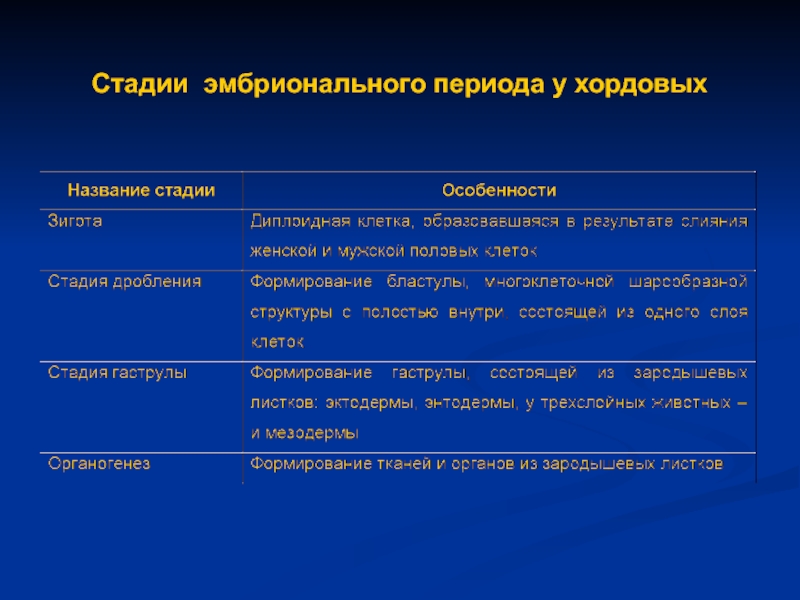 Стадии эмбрионального периода у хордовых

| Название стадии | Особенности |
|---|---|
| Зигота | Диплоидная клетка, образовавшаяся в результате слияния женской и мужской половых клеток |
| Стадия дробления | Формирование бластулы, многоклеточной шарообразной структуры с полостью внутри, состоящей из одного слоя клеток |
| Стадия гаструлы | Формирование гаструлы, состоящей из зародышевых листков: эктодермы, энтодермы, у трехслойных животных – и мезодермы |
| Органогенез | Формирование тканей и органов из зародышевых листков |